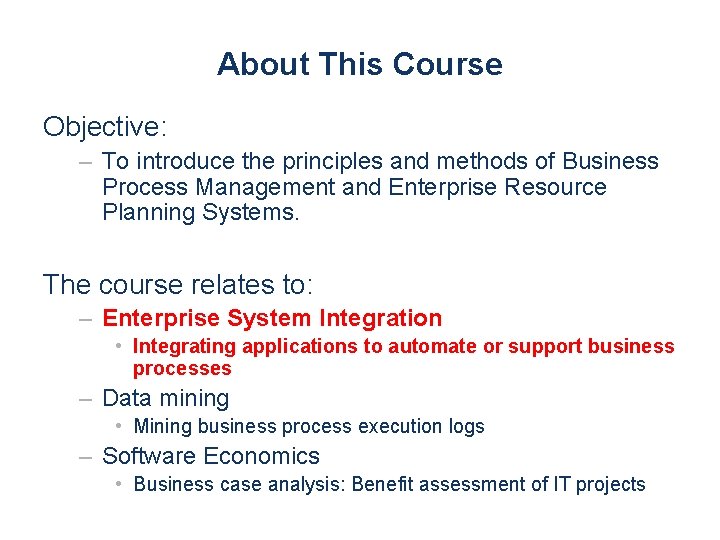 About This Course

Objective:

– To introduce the principles and methods of Business Process Management and Enterprise Resource Planning Systems.

The course relates to:

– Enterprise System Integration

• Integrating applications to automate or support business processes

– Data mining

• Mining business process execution logs

– Software Economics

• Business case analysis: Benefit assessment of IT projects